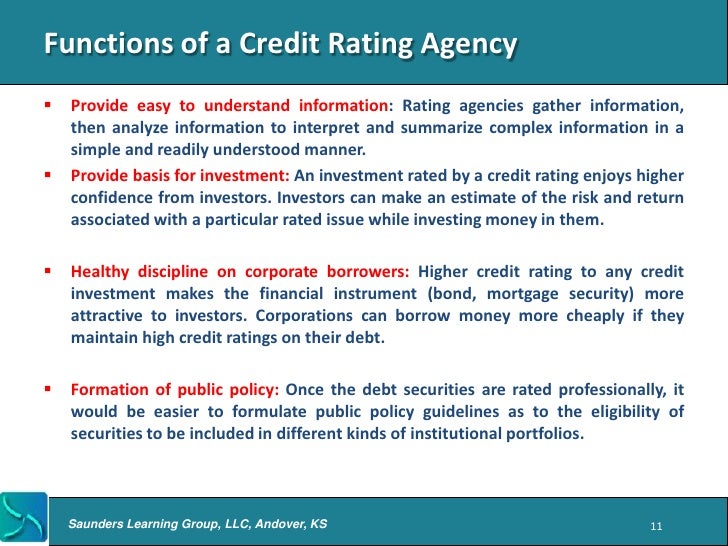 Functions of a Credit Rating Agency

▪ Provide easy to understand information: Rating agencies gather information, then analyze information to interpret and summarize complex information in a simple and readily understood manner.

▪ Provide basis for investment: An investment rated by a credit rating enjoys higher confidence from investors. Investors can make an estimate of the risk and return associated with a particular rated issue while investing money in them.

▪ Healthy discipline on corporate borrowers: Higher credit rating to any credit investment makes the financial instrument (bond, mortgage security) more attractive to investors. Corporations can borrow money more cheaply if they maintain high credit ratings on their debt.

▪ Formation of public policy: Once the debt securities are rated professionally, it would be easier to formulate public policy guidelines as to the eligibility of securities to be included in different kinds of institutional portfolios.

Saunders Learning Group, LLC, Andover, KS

11